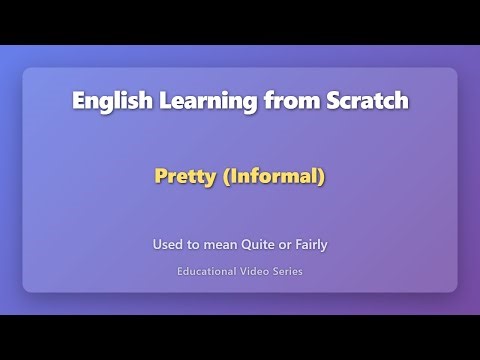 English Learning from Scratch

Pretty (Informal)

Used to mean Quite or Fairly

Educational Video Series